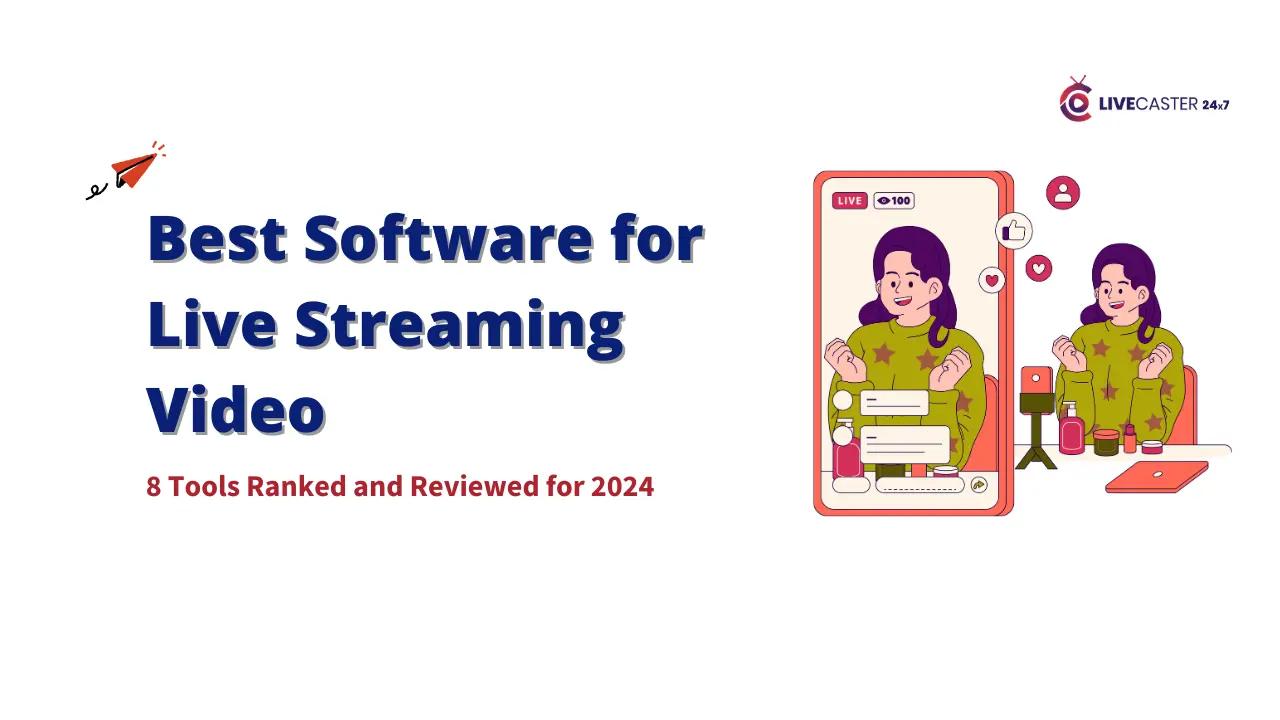 LIVECASTER 24x7

Best Software for Live Streaming Video

8 Tools Ranked and Reviewed for 2024

LIVE 100